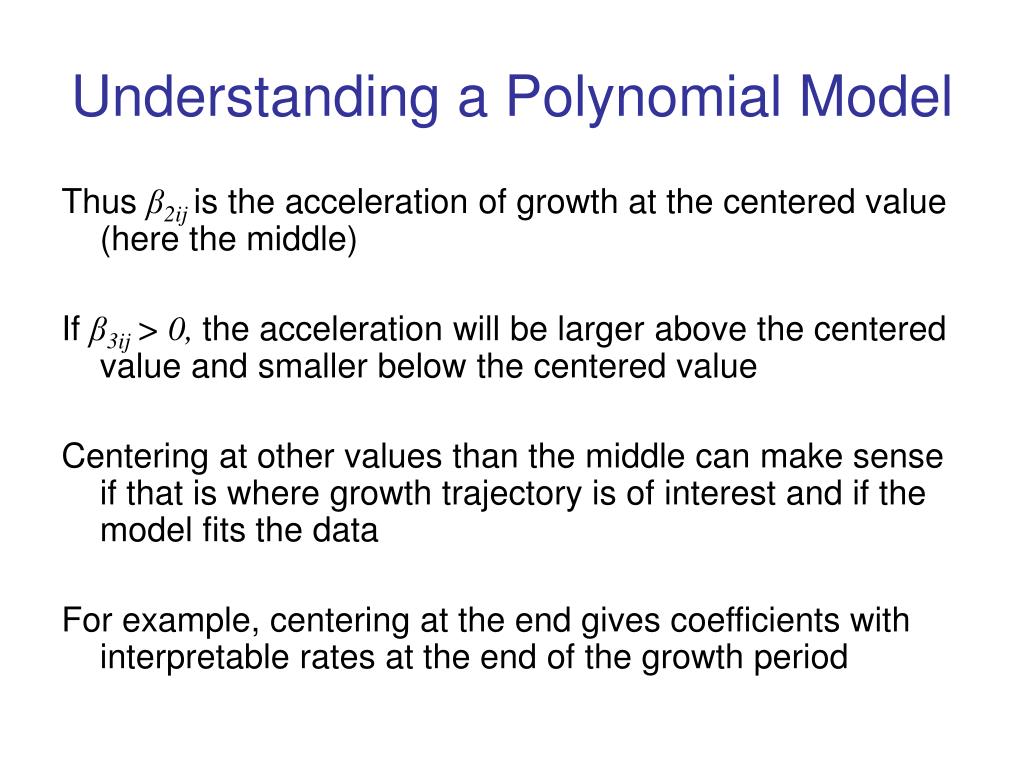 Understanding a Polynomial Model

Thus $\beta_{2ij}$ is the acceleration of growth at the centered value (here the middle)

If $\beta_{3ij} > 0$, the acceleration will be larger above the centered value and smaller below the centered value

Centering at other values than the middle can make sense if that is where growth trajectory is of interest and if the model fits the data

For example, centering at the end gives coefficients with interpretable rates at the end of the growth period